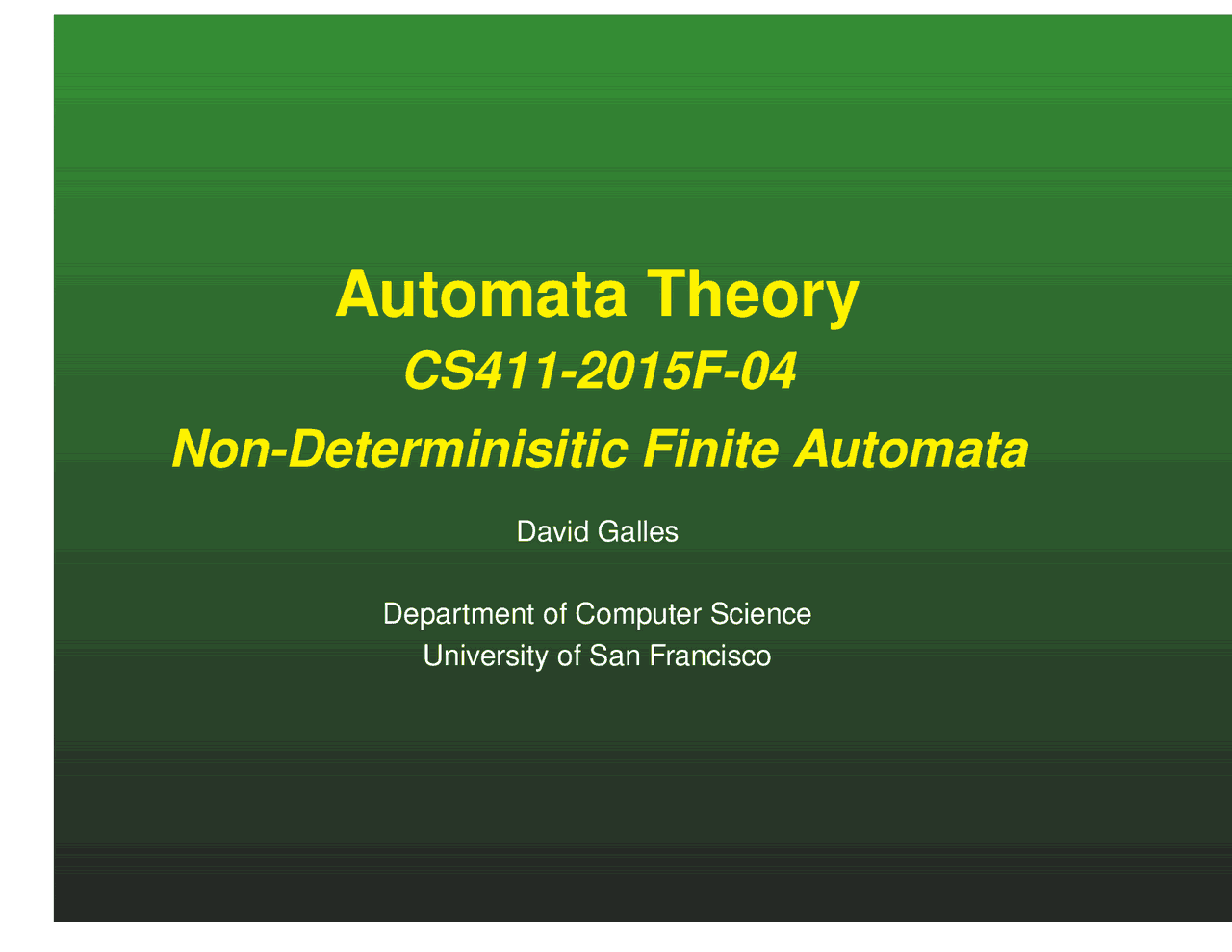 Automata Theory

CS411-2015F-04

Non-Determinisitic Finite Automata

David Galles

Department of Computer Science
University of San Francisco